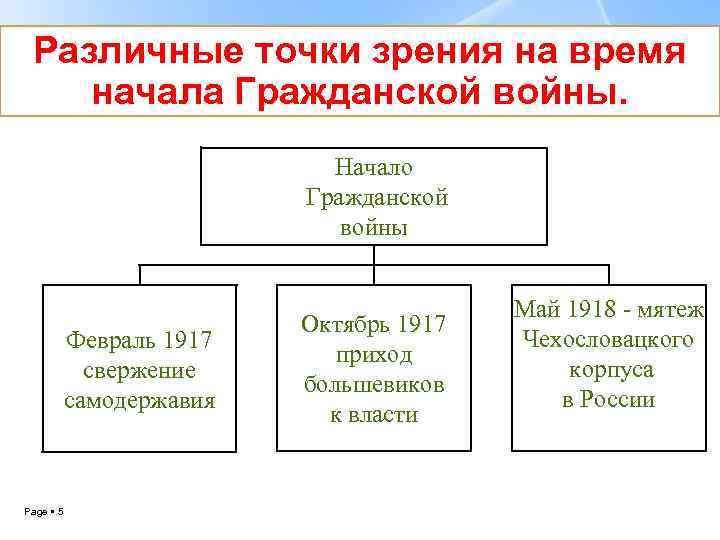 Различные точки зрения на время начала Гражданской войны.

Начало Гражданской войны

Февраль 1917 свержение самодержавия

Октябрь 1917 приход большевиков к власти

Май 1918 - мятеж Чехословацкого корпуса в России

Page ▪ 5